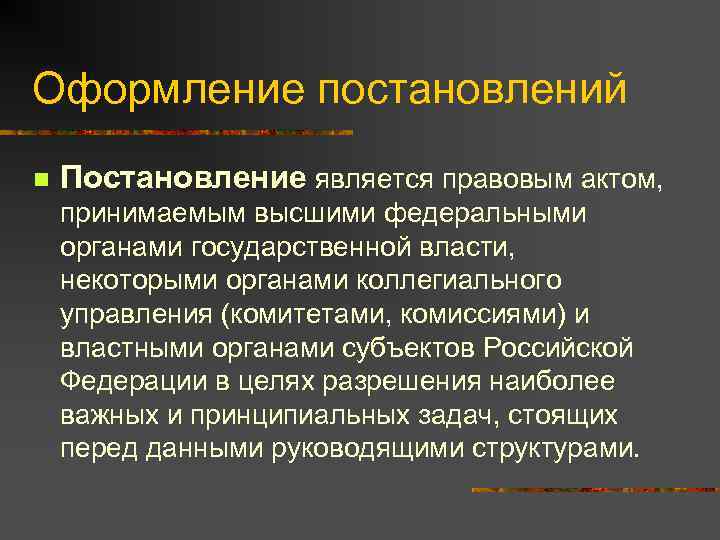 Оформление постановлений

Постановление является правовым актом, принимаемым высшими федеральными органами государственной власти, некоторыми органами коллегиального управления (комитетами, комиссиями) и властными органами субъектов Российской Федерации в целях разрешения наиболее важных и принципиальных задач, стоящих перед данными руководящими структурами.